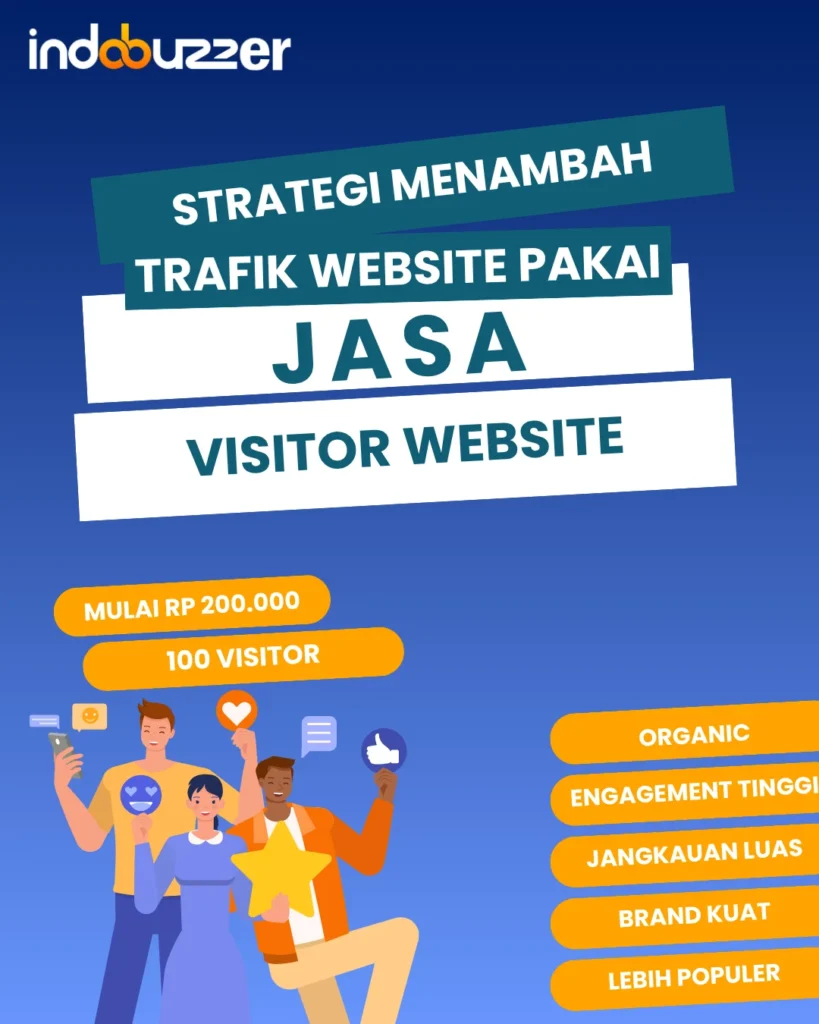 indobuzzer

STRATEGI MENAMBAH TRAFIK WEBSITE PAKAI

JASA

VISITOR WEBSITE

MULAI RP 200.000

100 VISITOR

ORGANIC

ENGAGEMENT TINGGI

JANGKAUAN LUAS

BRAND KUAT

LEBIH POPULER